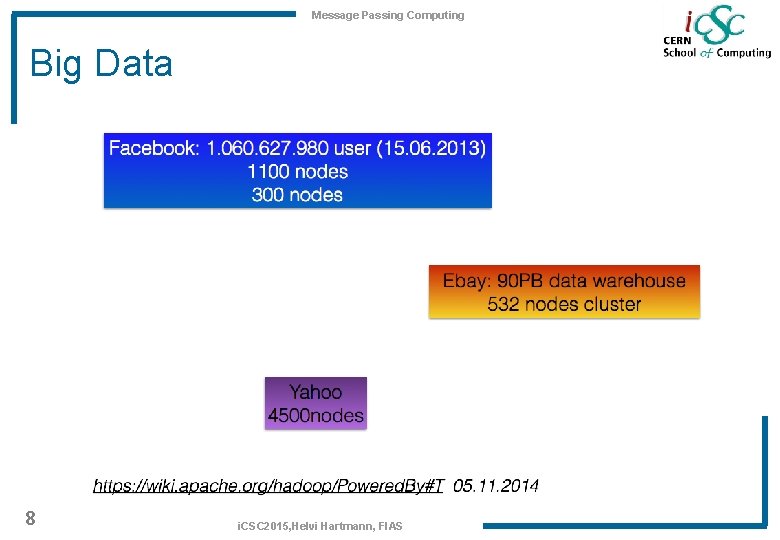 Message Passing Computing

iCSC
CERN
School of Computing

Big Data

Facebook: 1.060.627.980 user (15.06.2013)
1100 nodes
300 nodes

Ebay: 90PB data warehouse
532 nodes cluster

Yahoo
4500nodes

https://wiki.apache.org/hadoop/PoweredBy#T 05.11.2014

8

iCSC2015,Helvi Hartmann, FIAS